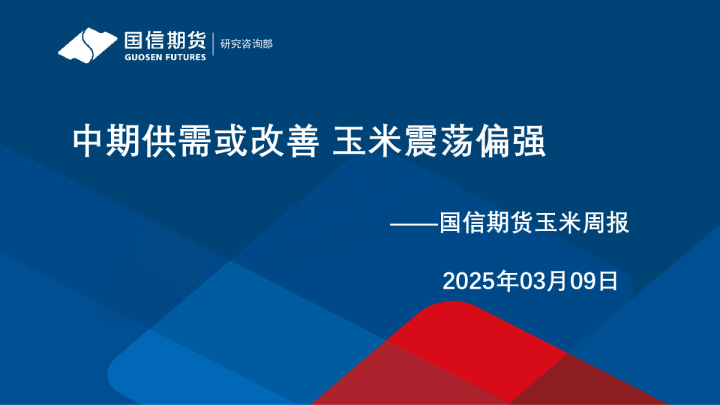 国信期货
GUOSEN FUTURES
研究咨询部

中期供需或改善 玉米震荡偏强

——国信期货玉米周报

2025年03月09日